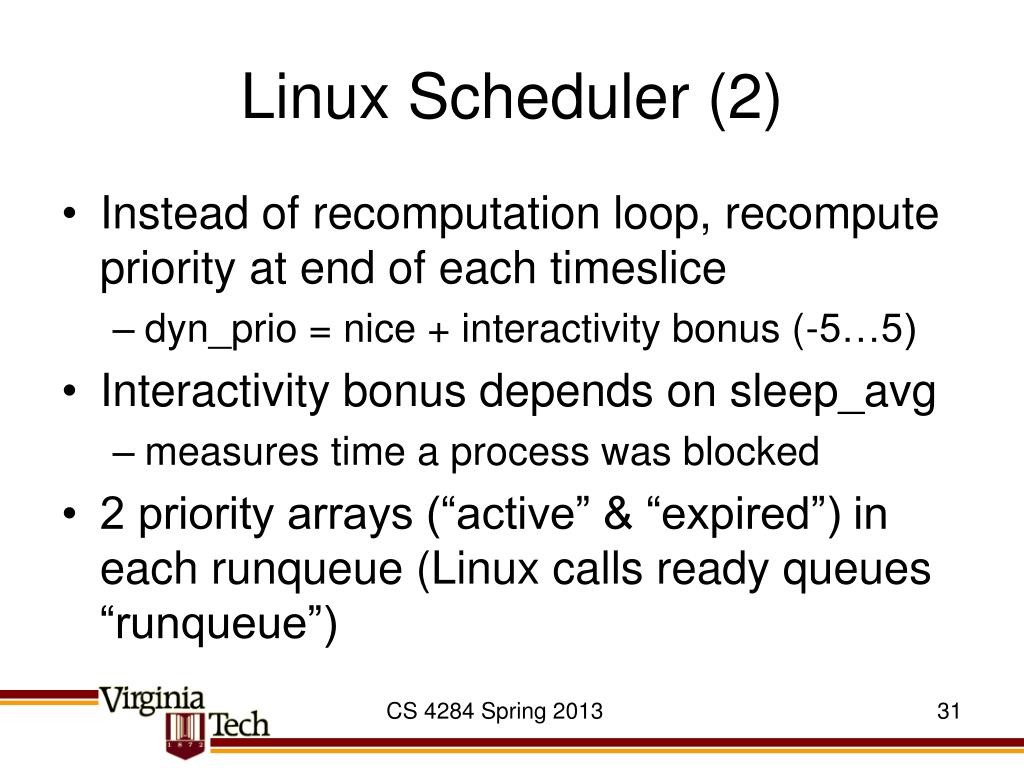 Linux Scheduler (2)

• Instead of recomputation loop, recompute priority at end of each timeslice
– dyn_prio = nice + interactivity bonus (-5…5)
• Interactivity bonus depends on sleep_avg
– measures time a process was blocked
• 2 priority arrays (“active” & “expired”) in each runqueue (Linux calls ready queues “runqueue”)

Virginia Tech 1872

CS 4284 Spring 2013

31